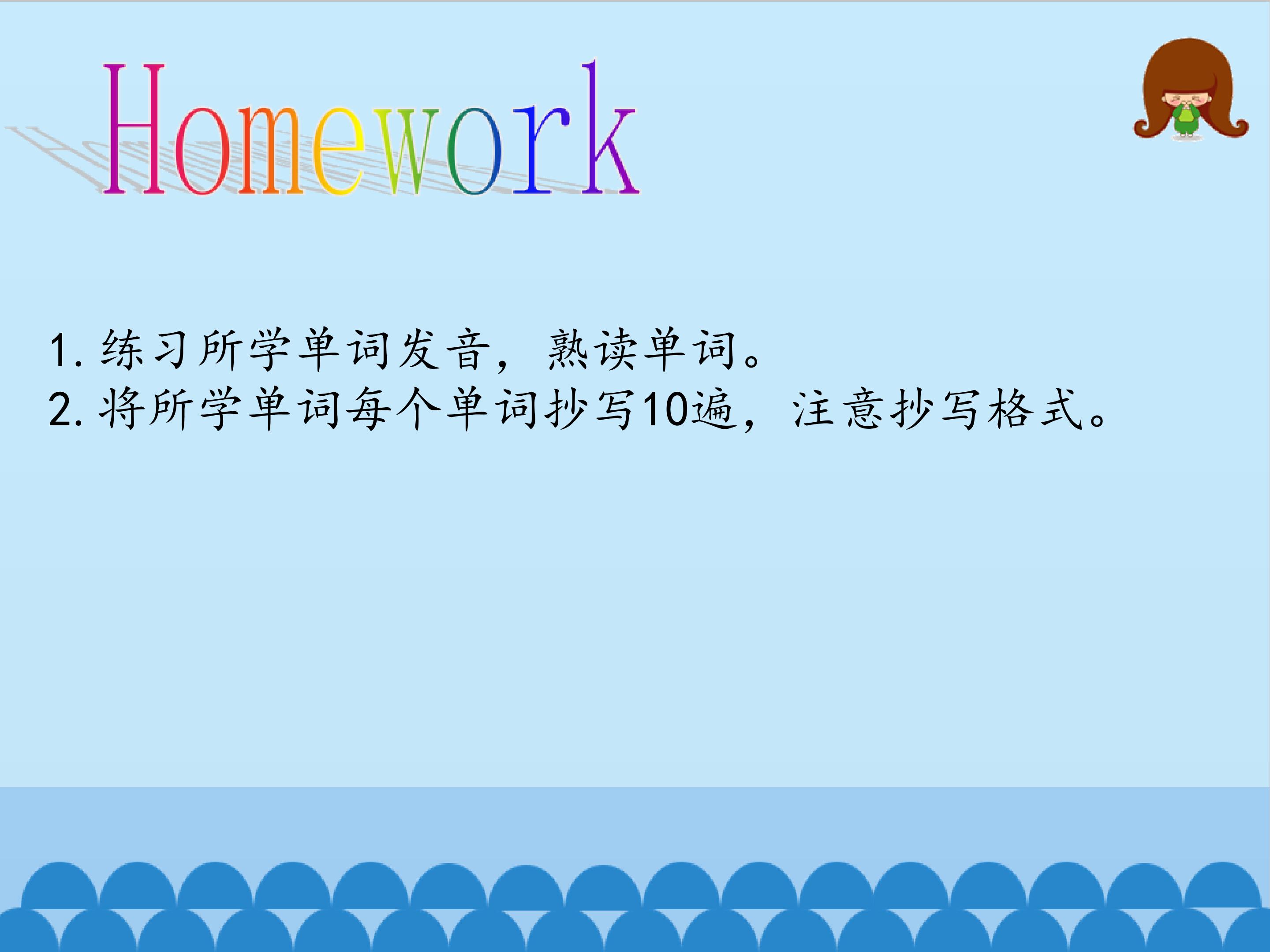 Homework

1. 练习所学单词发音，熟读单词。
2. 将所学单词每个单词抄写10遍，注意抄写格式。